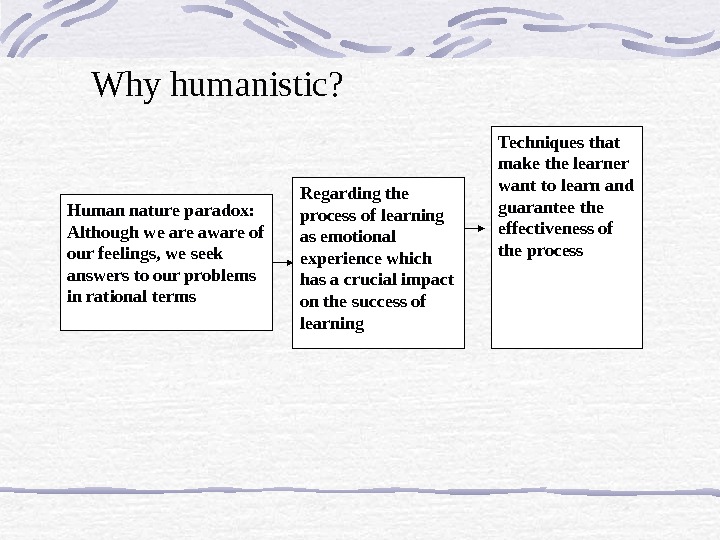 Why humanistic?

Human nature paradox: Although we are aware of our feelings, we seek answers to our problems in rational terms

Regarding the process of learning as emotional experience which has a crucial impact on the success of learning

Techniques that make the learner want to learn and guarantee the effectiveness of the process